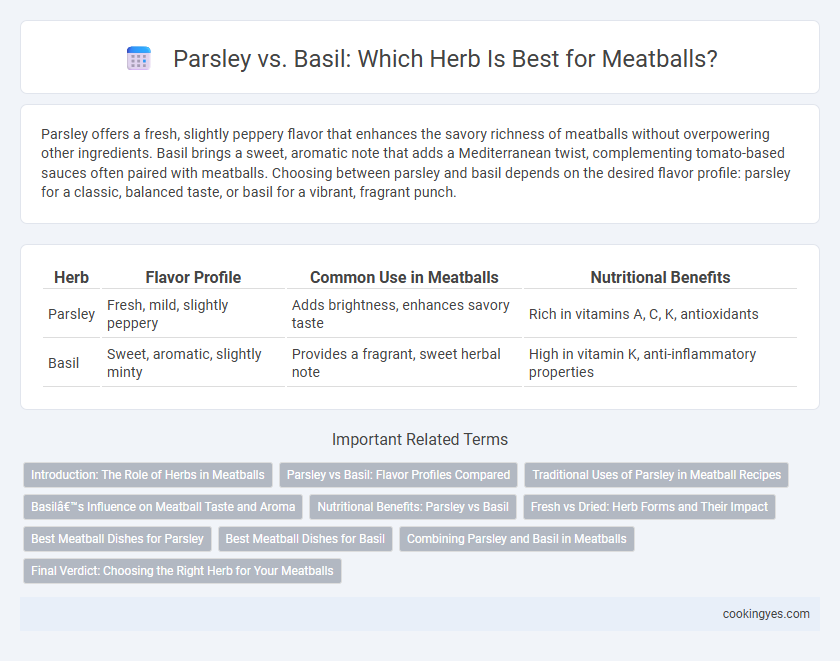 Parsley vs. Basil: Which Herb Is Best for Meatballs?

Parsley offers a fresh, slightly peppery flavor that enhances the savory richness of meatballs without overpowering other ingredients. Basil brings a sweet, aromatic note that adds a Mediterranean twist, complementing tomato-based sauces often paired with meatballs. Choosing between parsley and basil depends on the desired flavor profile: parsley for a classic, balanced taste, or basil for a vibrant, fragrant punch.

| Herb | Flavor Profile | Common Use in Meatballs | Nutritional Benefits |
|---|---|---|---|
| Parsley | Fresh, mild, slightly peppery | Adds brightness, enhances savory taste | Rich in vitamins A, C, K, antioxidants |
| Basil | Sweet, aromatic, slightly minty | Provides a fragrant, sweet herbal note | High in vitamin K, anti-inflammatory properties |

Important Related Terms

Introduction: The Role of Herbs in Meatballs
Parsley vs Basil: Flavor Profiles Compared
Traditional Uses of Parsley in Meatball Recipes
Basilâ€™s Influence on Meatball Taste and Aroma
Nutritional Benefits: Parsley vs Basil
Fresh vs Dried: Herb Forms and Their Impact
Best Meatball Dishes for Parsley
Best Meatball Dishes for Basil
Combining Parsley and Basil in Meatballs
Final Verdict: Choosing the Right Herb for Your Meatballs

cookingyes.com